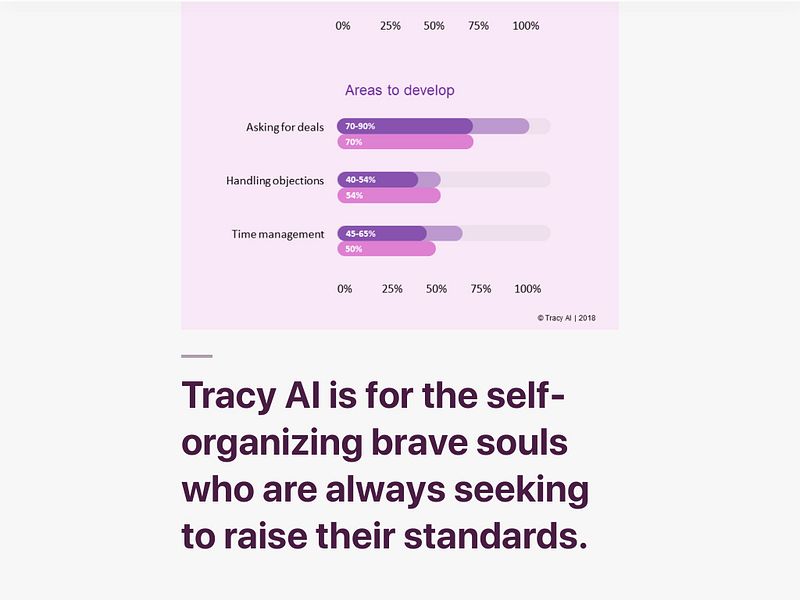 0% 25% 50% 75% 100%

Areas to develop

Asking for deals
70-90%
70%

Handling objections
40-54%
54%

Time management
45-65%
50%

0% 25% 50% 75% 100%

© Tracy AI | 2018

Tracy AI is for the self-organizing brave souls who are always seeking to raise their standards.